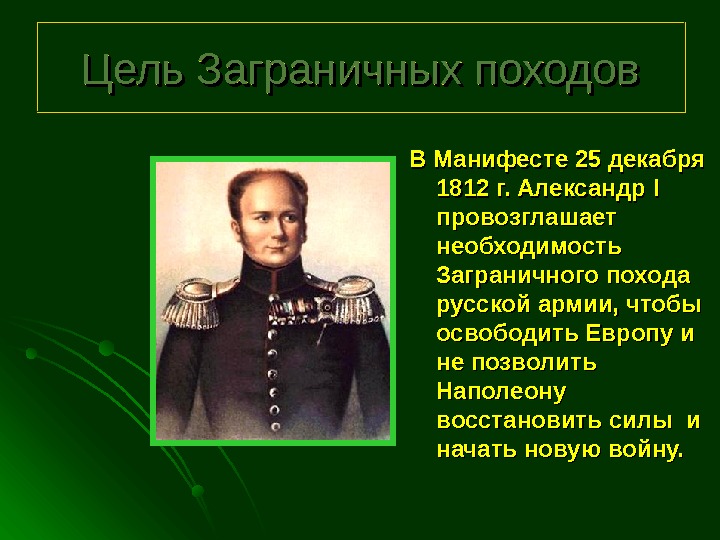 Цель Заграничных походов

В Манифесте 25 декабря 1812 г. Александр I провозглашает необходимость Заграничного похода русской армии, чтобы освободить Европу и не позволить Наполеону восстановить силы и начать новую войну.